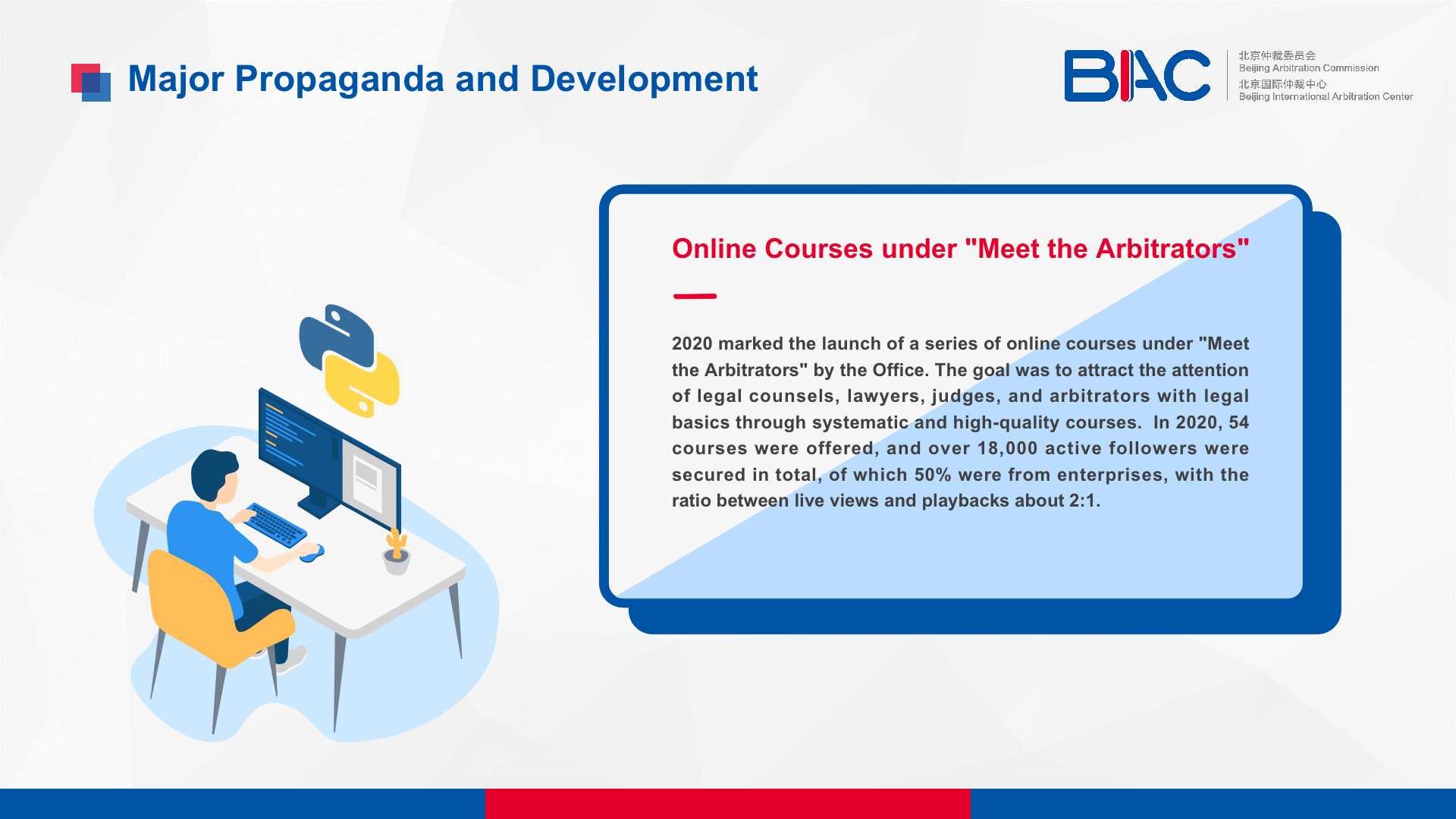 Major Propaganda and Development

BIAC
北京仲裁委员会
Beijing Arbitration Commission
北京国际仲裁中心
Beijing International Arbitration Center

Online Courses under "Meet the Arbitrators"

2020 marked the launch of a series of online courses under "Meet the Arbitrators" by the Office. The goal was to attract the attention of legal counsels, lawyers, judges, and arbitrators with legal basics through systematic and high-quality courses. In 2020, 54 courses were offered, and over 18,000 active followers were secured in total, of which 50% were from enterprises, with the ratio between live views and playbacks about 2:1.